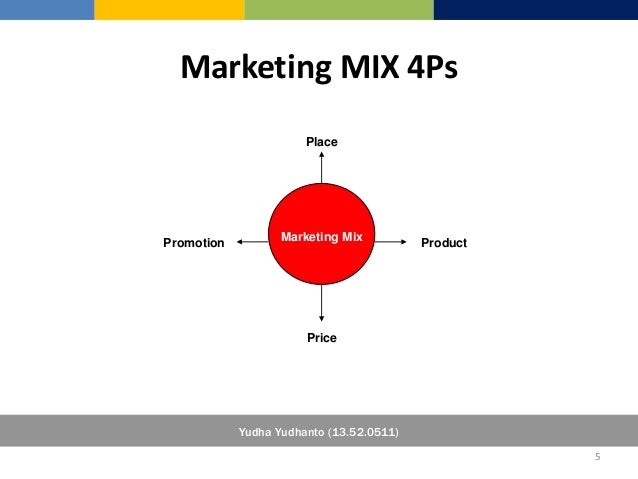 Marketing MIX 4Ps

Place

Promotion

Marketing Mix

Product

Price

Yudha Yudhanto (13.52.0511)

5